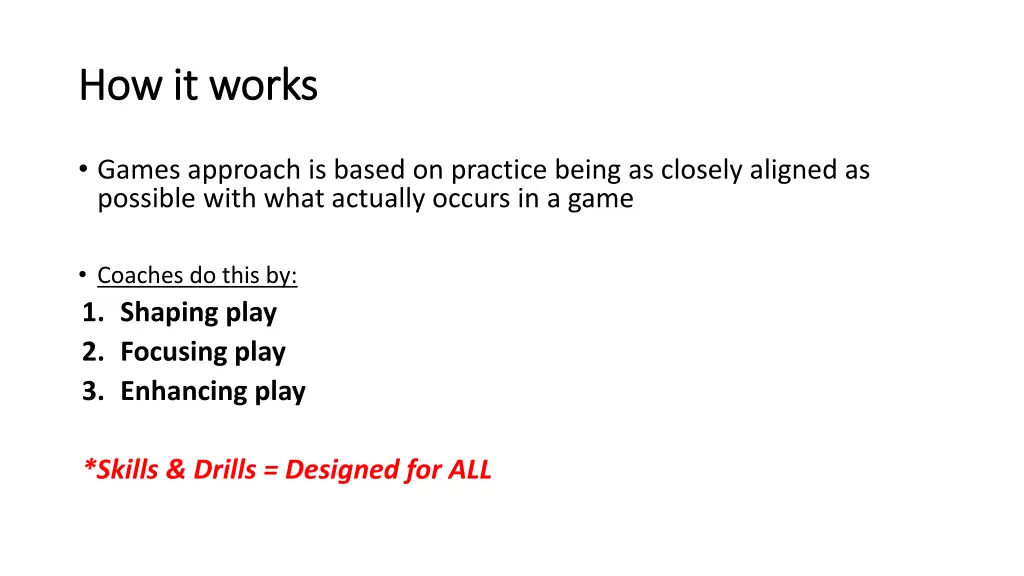 How it works

• Games approach is based on practice being as closely aligned as possible with what actually occurs in a game

• Coaches do this by:
1. Shaping play
2. Focusing play
3. Enhancing play

*Skills & Drills = Designed for ALL